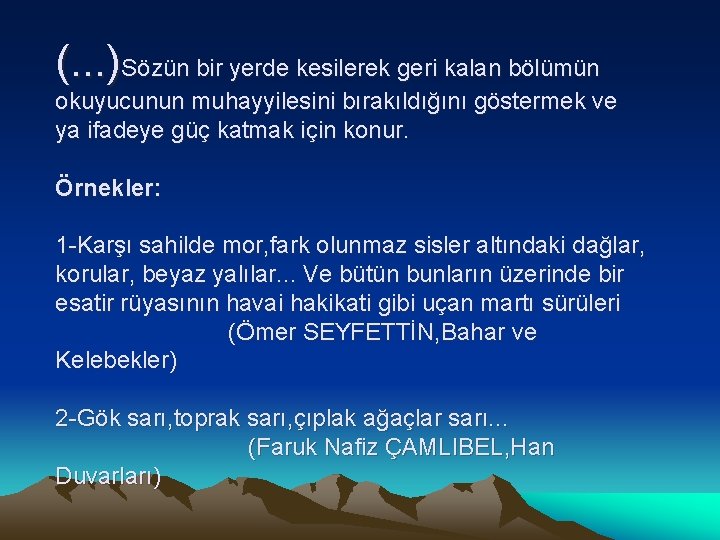 (…)Sözün bir yerde kesilerek geri kalan bölümün okuyucunun muhayyilesini bırakıldığını göstermek ve ya ifadeye güç katmak için konur.

Örnekler:

1-Karşı sahilde mor,fark olunmaz sisler altındaki dağlar, korular, beyaz yalılar… Ve bütün bunların üzerinde bir esatir rüyasının havai hakikati gibi uçan martı sürüleri
(Ömer SEYFETTİN,Bahar ve Kelebekler)

2-Gök sarı,toprak sarı,çıplak ağaçlar sarı…
(Faruk Nafiz ÇAMLIBEL,Han Duvarları)